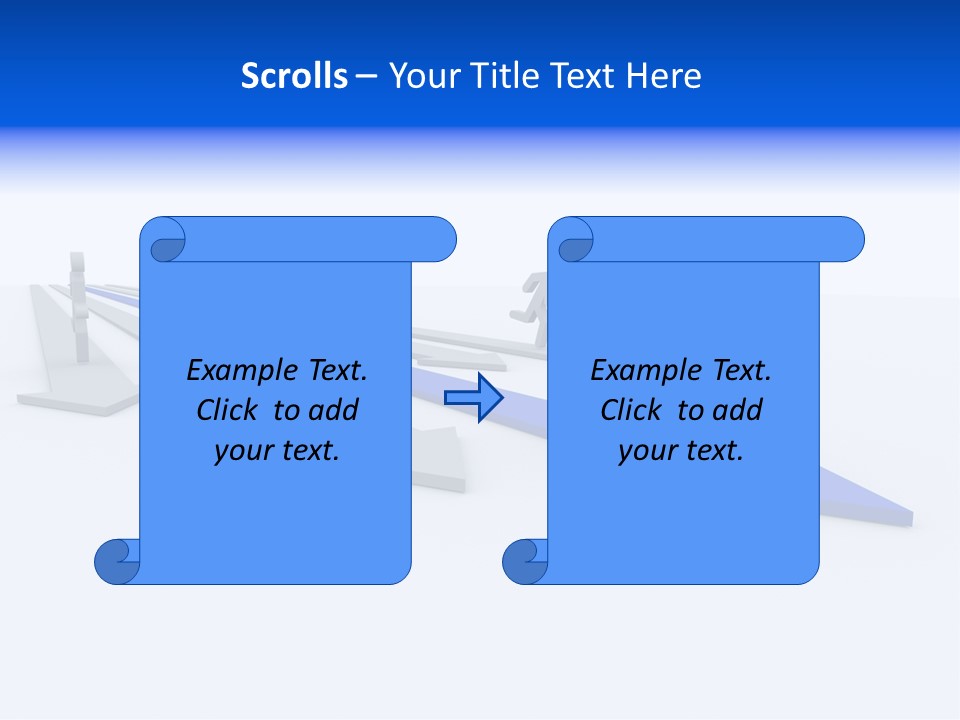 Scrolls – Your Title Text Here

Example Text.
Click to add
your text.

Example Text.
Click to add
your text.